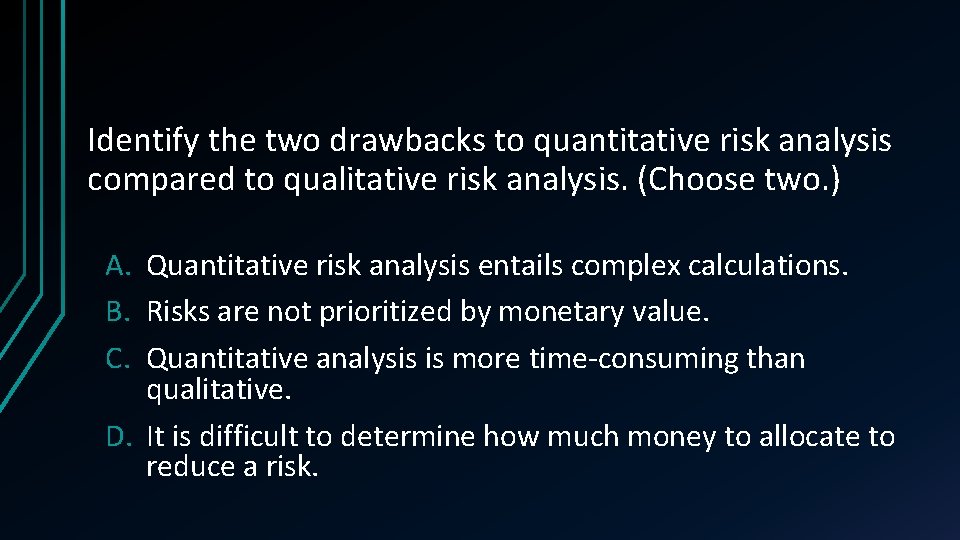 Identify the two drawbacks to quantitative risk analysis compared to qualitative risk analysis. (Choose two.)

A. Quantitative risk analysis entails complex calculations.
B. Risks are not prioritized by monetary value.
C. Quantitative analysis is more time-consuming than qualitative.
D. It is difficult to determine how much money to allocate to reduce a risk.